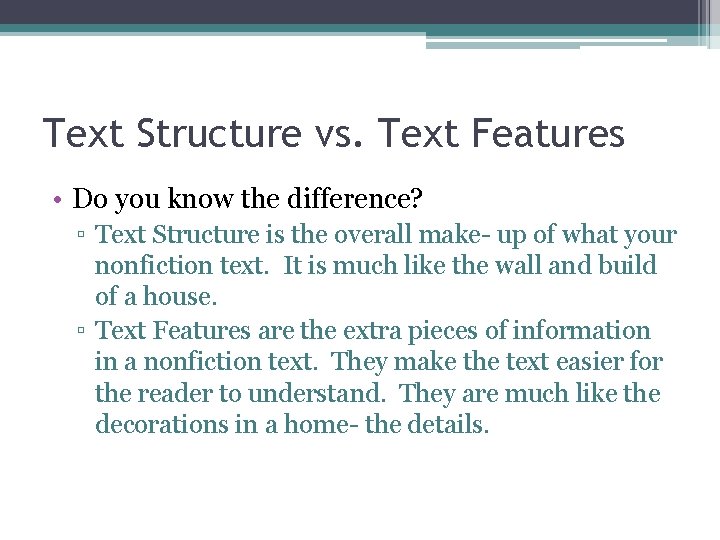 Text Structure vs. Text Features

• Do you know the difference?

▫ Text Structure is the overall make- up of what your nonfiction text. It is much like the wall and build of a house.

▫ Text Features are the extra pieces of information in a nonfiction text. They make the text easier for the reader to understand. They are much like the decorations in a home- the details.